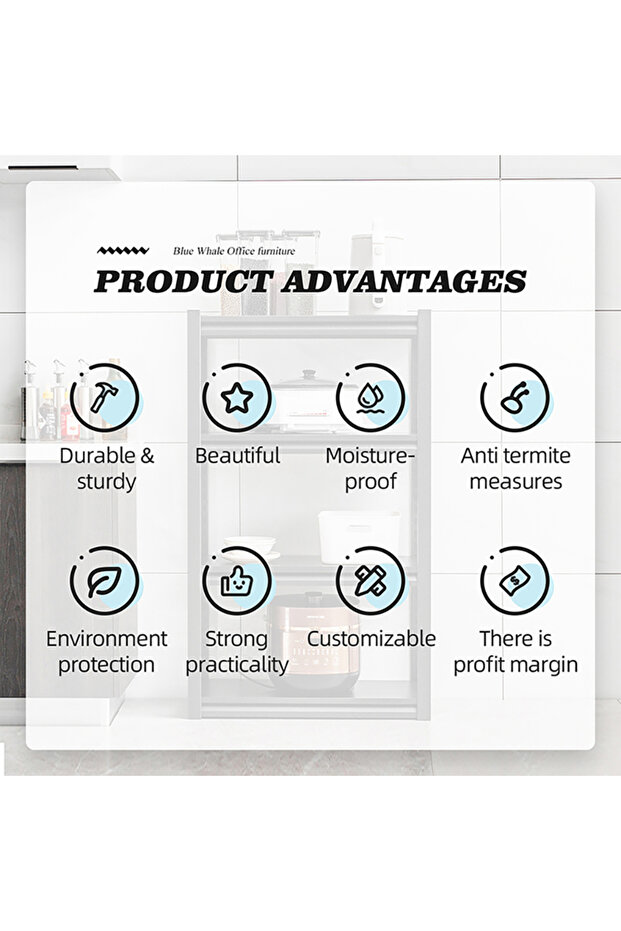 Blue Whale Office furniture

PRODUCT ADVANTAGES

Durable & sturdy

Beautiful

Moisture-proof

Anti termite measures

Environment protection

Strong practicality

Customizable

There is profit margin